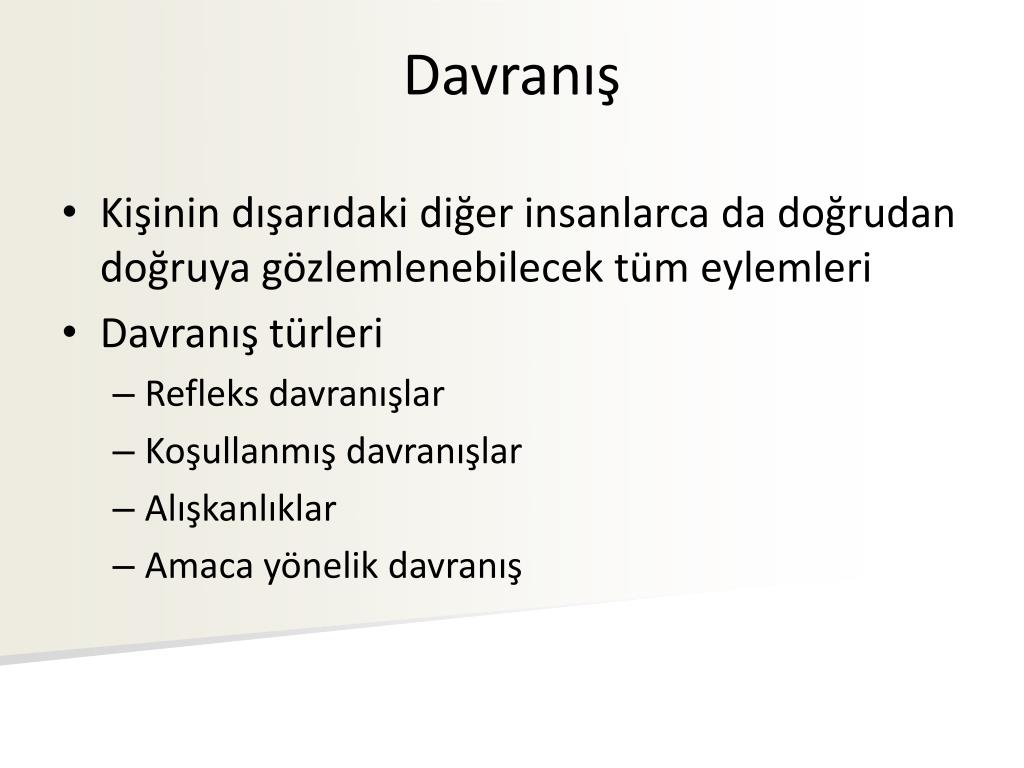 Davranış

• Kişinin dışarıdaki diğer insanlarca da doğrudan doğruya gözlemlenebilecek tüm eylemleri

• Davranış türleri
  – Refleks davranışlar
  – Koşullanmış davranışlar
  – Alışkanlıklar
  – Amaca yönelik davranış